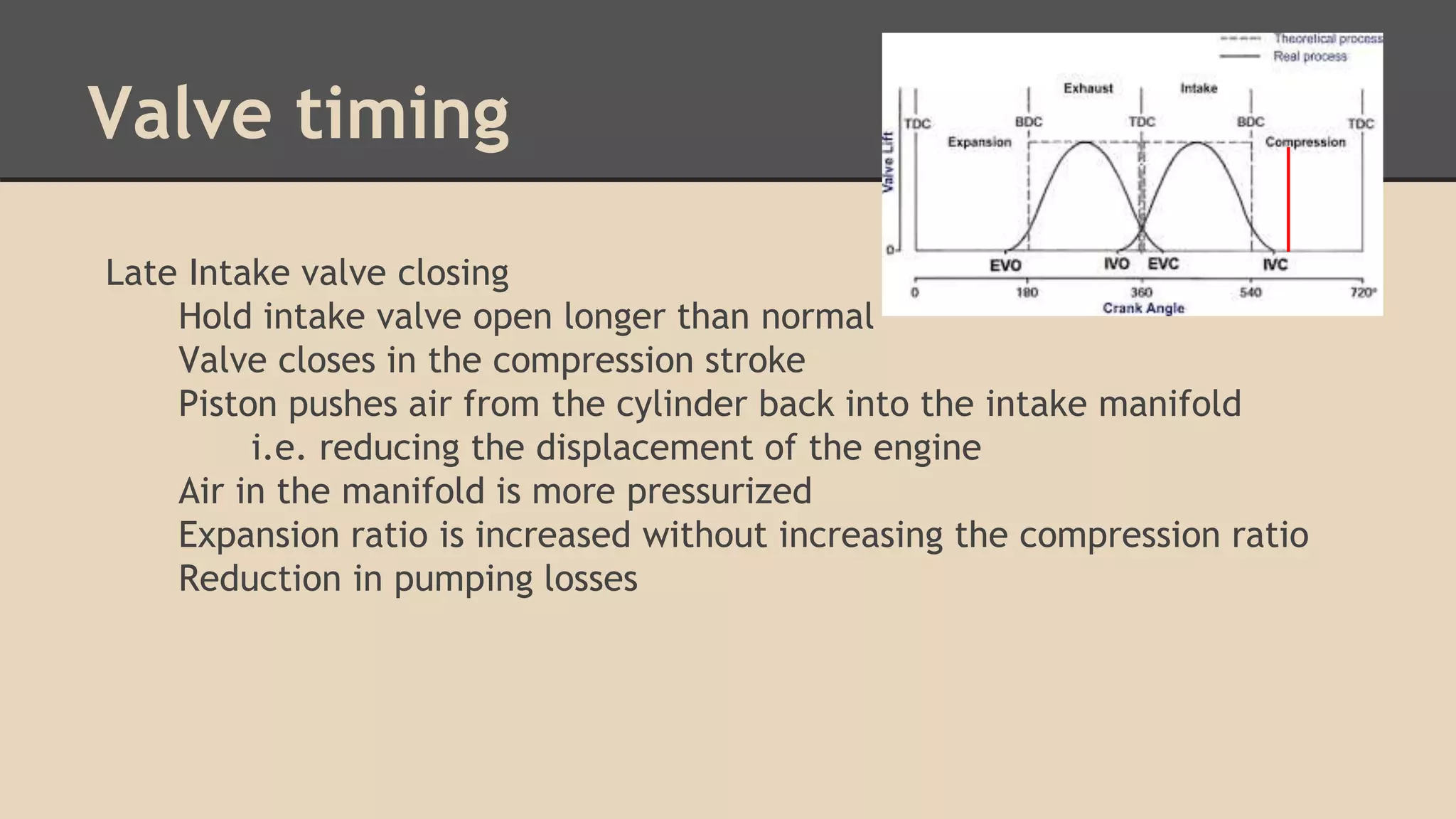 Valve timing

Theoretical process
Real process
Exhaust
Intake
TDC
BDC
TDC
BDC
TDC
Expansion
Compression
Valve Lift
0
EVO
IVO
EVC
IVC
0
180
360
540
720°
Crank Angle

Late Intake valve closing
Hold intake valve open longer than normal
Valve closes in the compression stroke
Piston pushes air from the cylinder back into the intake manifold
i.e. reducing the displacement of the engine
Air in the manifold is more pressurized
Expansion ratio is increased without increasing the compression ratio
Reduction in pumping losses